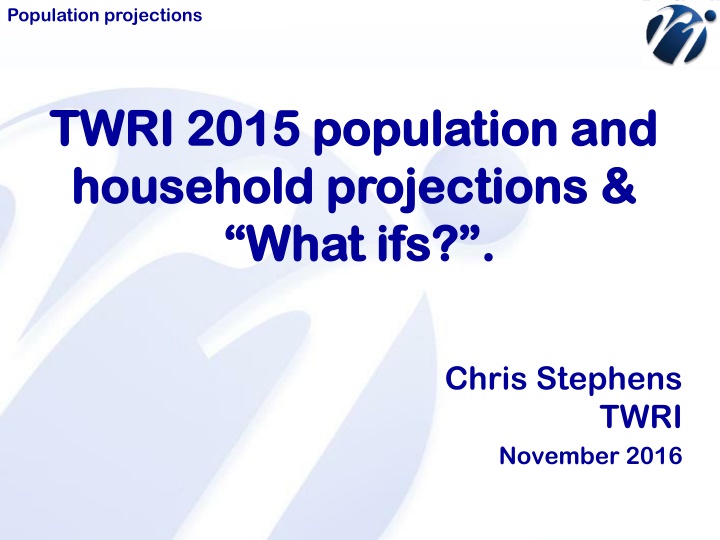 Population projections

TWRI 2015 population and household projections & “What ifs?”.

Chris Stephens
TWRI
November 2016